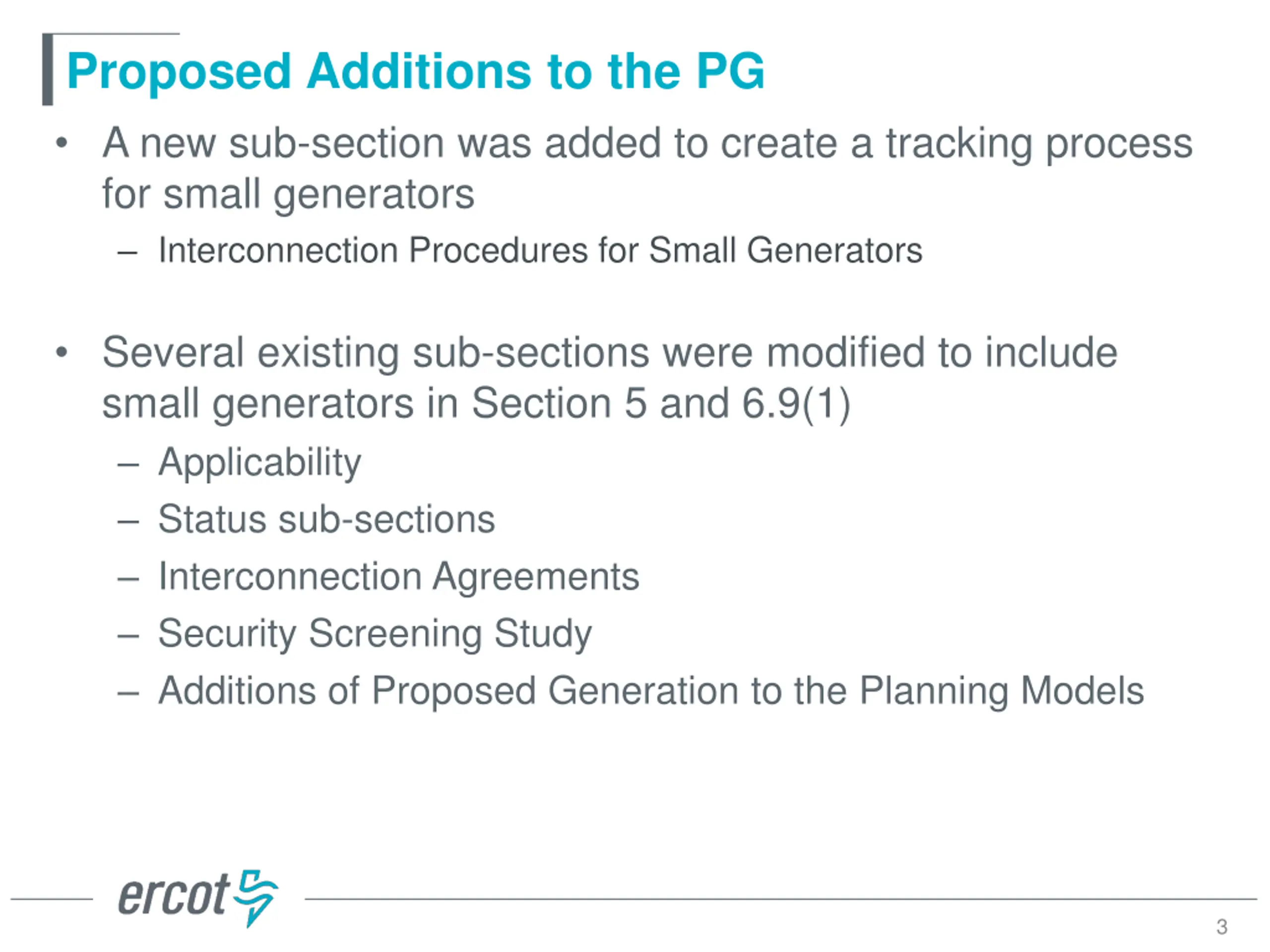 Proposed Additions to the PG

• A new sub-section was added to create a tracking process for small generators
– Interconnection Procedures for Small Generators

• Several existing sub-sections were modified to include small generators in Section 5 and 6.9(1)
– Applicability
– Status sub-sections
– Interconnection Agreements
– Security Screening Study
– Additions of Proposed Generation to the Planning Models

ercot

3